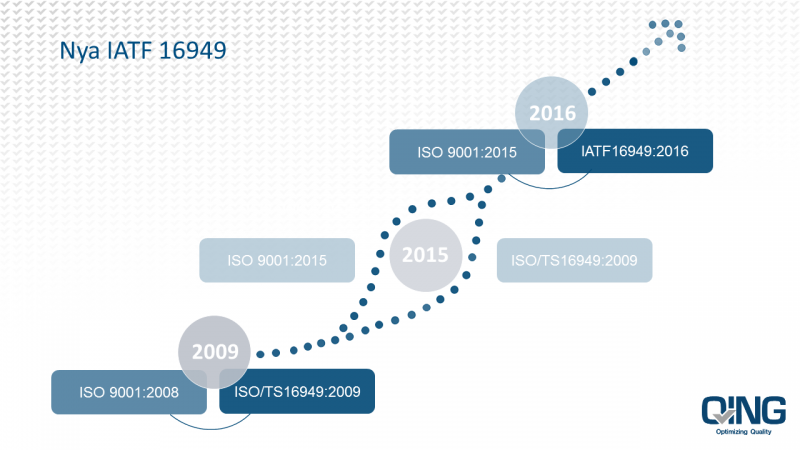 Nya IATF 16949

2016

ISO 9001:2015

IATF16949:2016

ISO 9001:2015

2015

ISO/TS16949:2009

2009

ISO 9001:2008

ISO/TS16949:2009

QING
Optimizing Quality